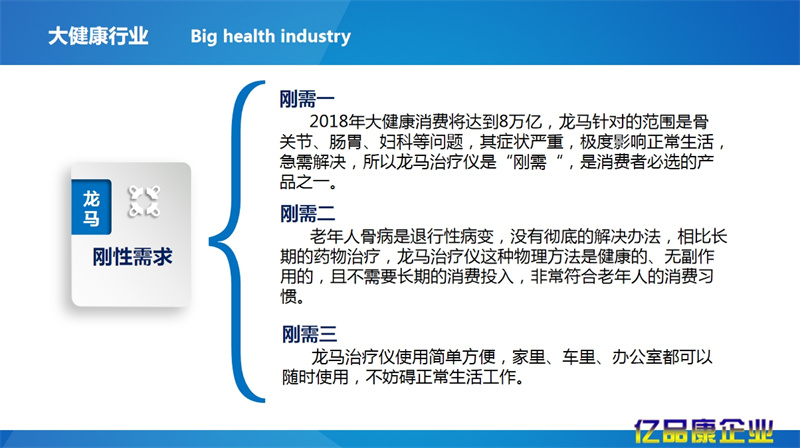 大健康行业 Big health industry

龙马

刚性需求

刚需一
2018年大健康消费将达到8万亿，龙马针对的范围是骨关节、肠胃、妇科等问题，其症状严重，极度影响正常生活，急需解决，所以龙马治疗仪是“刚需 ”，是消费者必选的产品之一。

刚需二
老年人骨病是退行性病变，没有彻底的解决办法，相比长期的药物治疗，龙马治疗仪这种物理方法是健康的、无副作用的，且不需要长期的消费投入，非常符合老年人的消费习惯。

刚需三
龙马治疗仪使用简单方便，家里、车里、办公室都可以随时使用，不妨碍正常生活工作。

亿品康企业